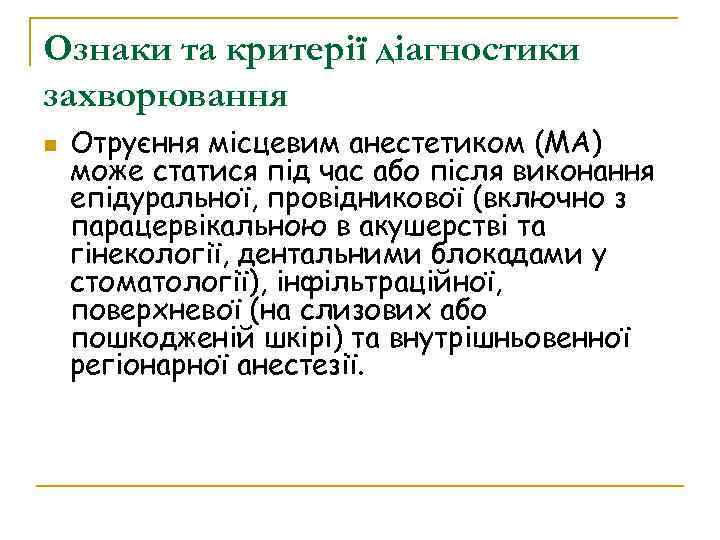 Ознаки та критерії діагностики захворювання

Отруєння місцевим анестетиком (МА) може статися під час або після виконання епідуральної, провідникової (включно з парацервікальною в акушерстві та гінекології, дентальними блокадами у стоматології), інфільтраційної, поверхневої (на слизових або пошкодженій шкірі) та внутрішньовенної регіонарної анестезії.